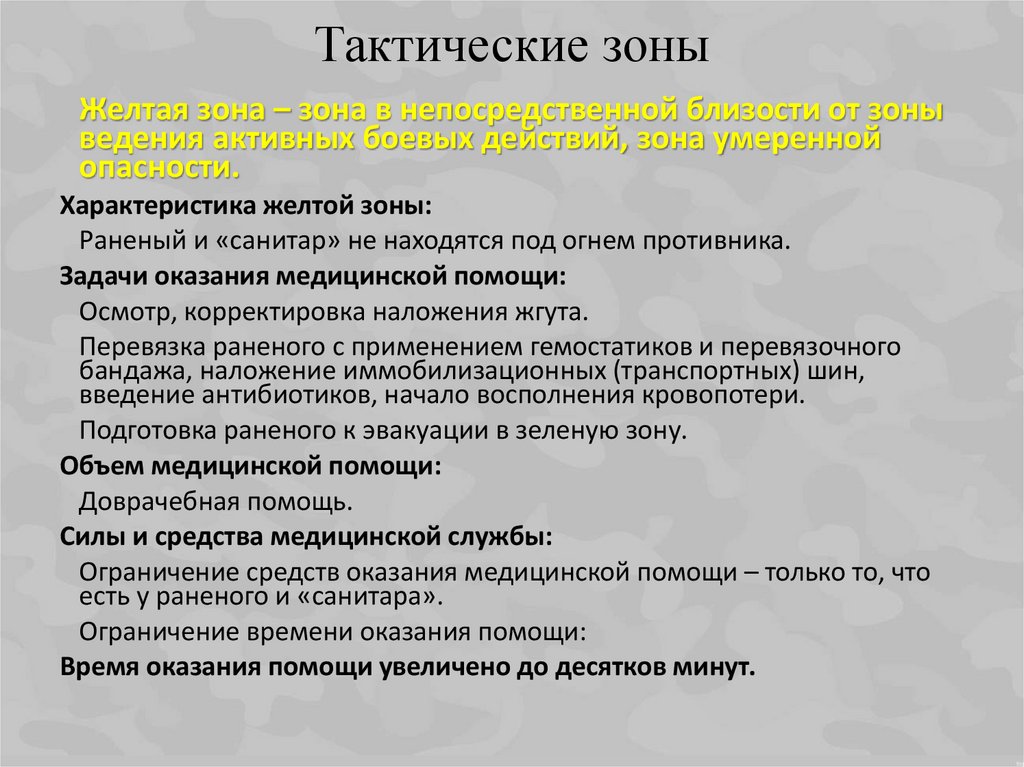 Тактические зоны

Желтая зона – зона в непосредственной близости от зоны ведения активных боевых действий, зона умеренной опасности.

Характеристика желтой зоны:

Раненый и «санитар» не находятся под огнем противника.

Задачи оказания медицинской помощи:

Осмотр, корректировка наложения жгута.

Перевязка раненого с применением гемостатиков и перевязочного бандажа, наложение иммобилизационных (транспортных) шин, введение антибиотиков, начало восполнения кровопотери.

Подготовка раненого к эвакуации в зеленую зону.

Объем медицинской помощи:

Доврачебная помощь.

Силы и средства медицинской службы:

Ограничение средств оказания медицинской помощи – только то, что есть у раненого и «санитара».

Ограничение времени оказания помощи:

Время оказания помощи увеличено до десятков минут.